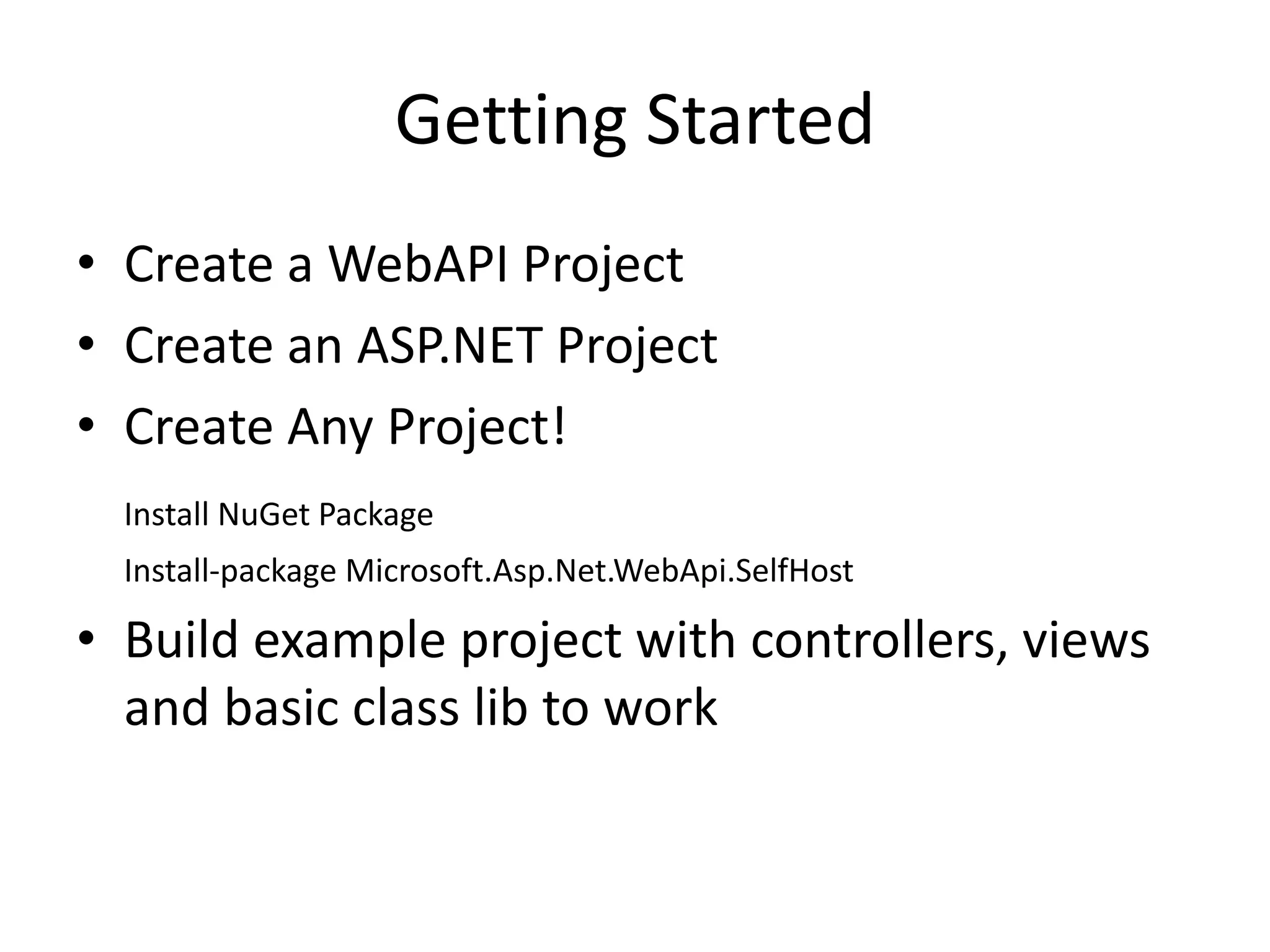 Getting Started

• Create a WebAPI Project
• Create an ASP.NET Project
• Create Any Project!

Install NuGet Package

Install-package Microsoft.Asp.Net.WebApi.SelfHost

• Build example project with controllers, views and basic class lib to work